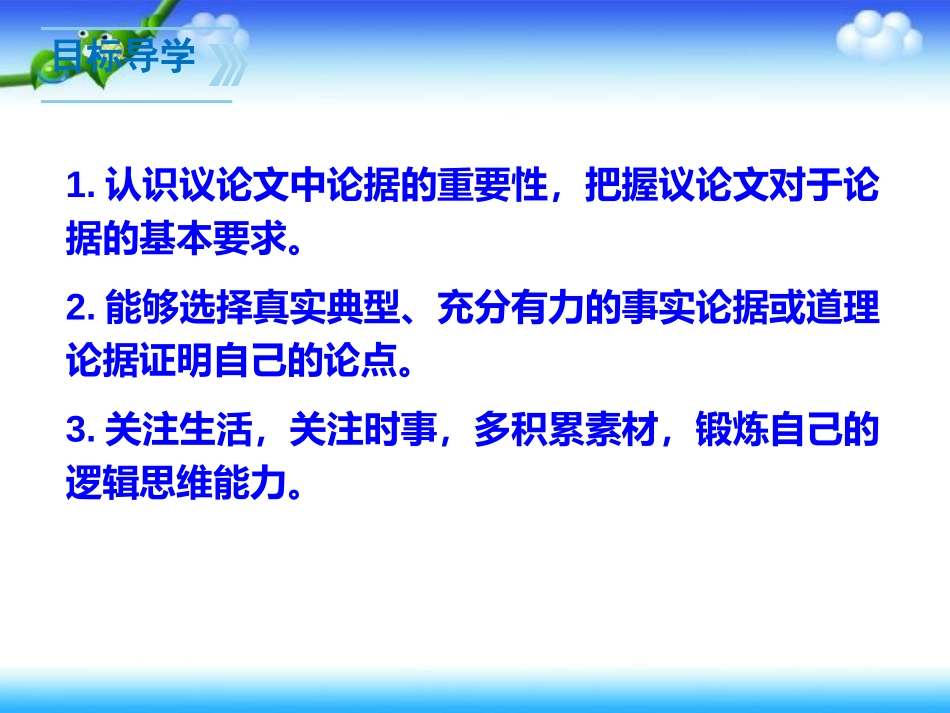 目标导学

1. 认识议论文中论据的重要性，把握议论文对于论据的基本要求。

2. 能够选择真实典型、充分有力的事实论据或道理论据证明自己的论点。

3. 关注生活，关注时事，多积累素材，锻炼自己的逻辑思维能力。